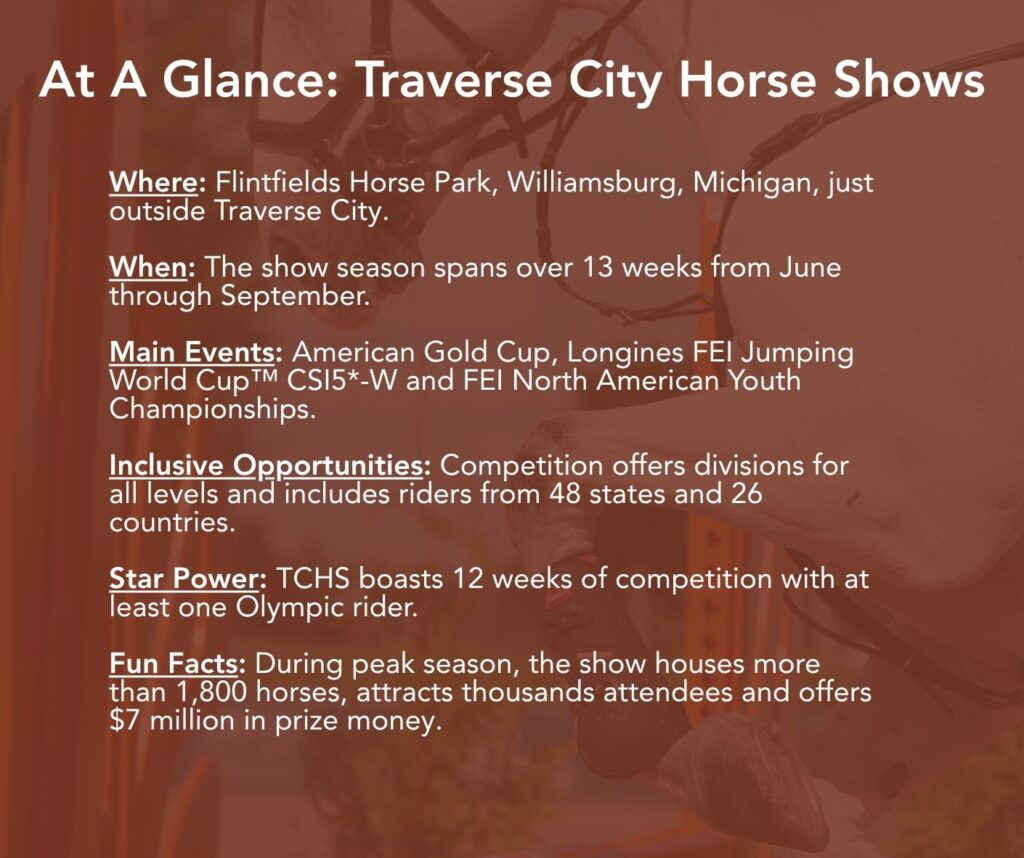 At A Glance: Traverse City Horse Shows

Where: Flintfields Horse Park, Williamsburg, Michigan, just outside Traverse City.

When: The show season spans over 13 weeks from June through September.

Main Events: American Gold Cup, Longines FEI Jumping World Cup™ CSI5*-W and FEI North American Youth Championships.

Inclusive Opportunities: Competition offers divisions for all levels and includes riders from 48 states and 26 countries.

Star Power: TCHS boasts 12 weeks of competition with at least one Olympic rider.

Fun Facts: During peak season, the show houses more than 1,800 horses, attracts thousands attendees and offers $7 million in prize money.